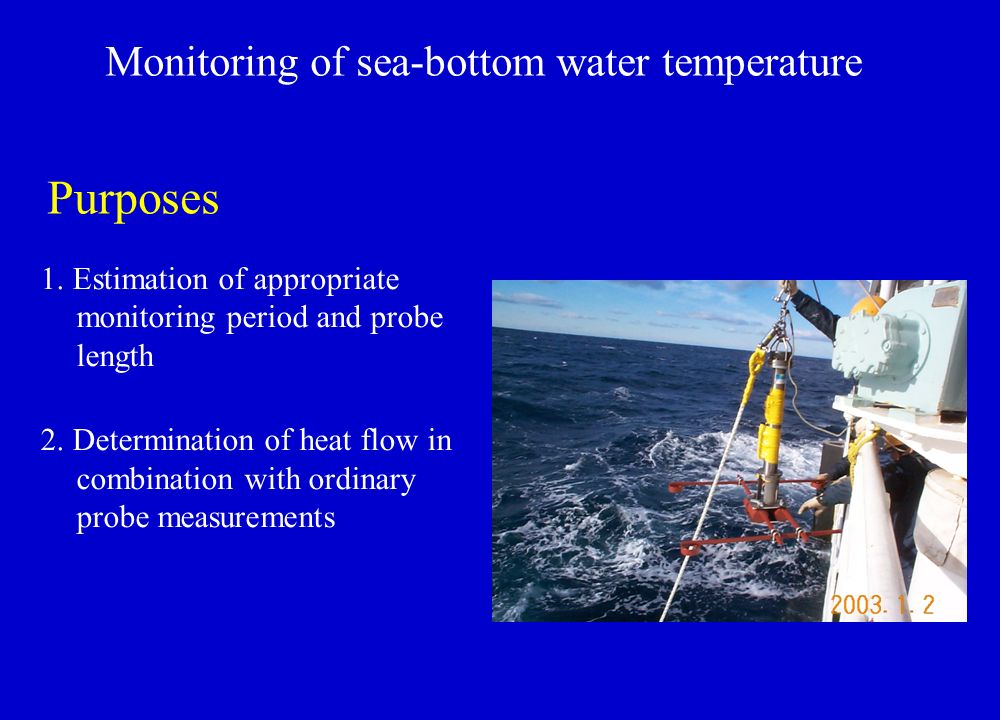 Monitoring of sea-bottom water temperature

Purposes

1. Estimation of appropriate monitoring period and probe length

2. Determination of heat flow in combination with ordinary probe measurements

2003. 1. 2